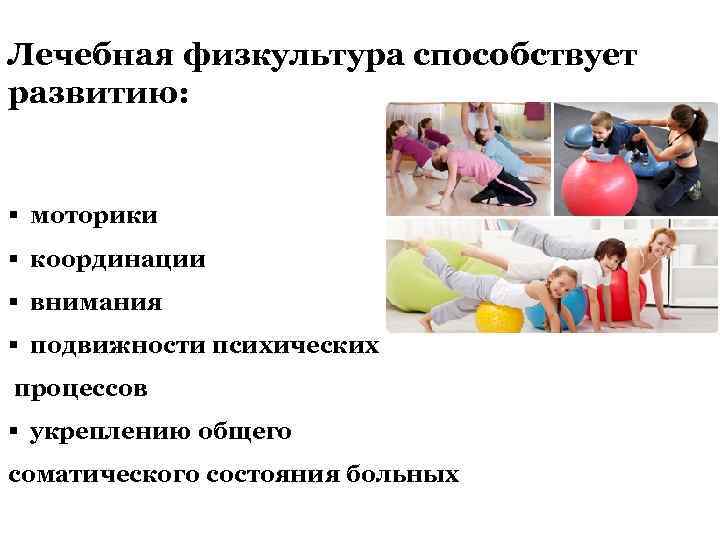 Лечебная физкультура способствует развитию:

▪ моторики
▪ координации
▪ внимания
▪ подвижности психических процессов
▪ укреплению общего соматического состояния больных